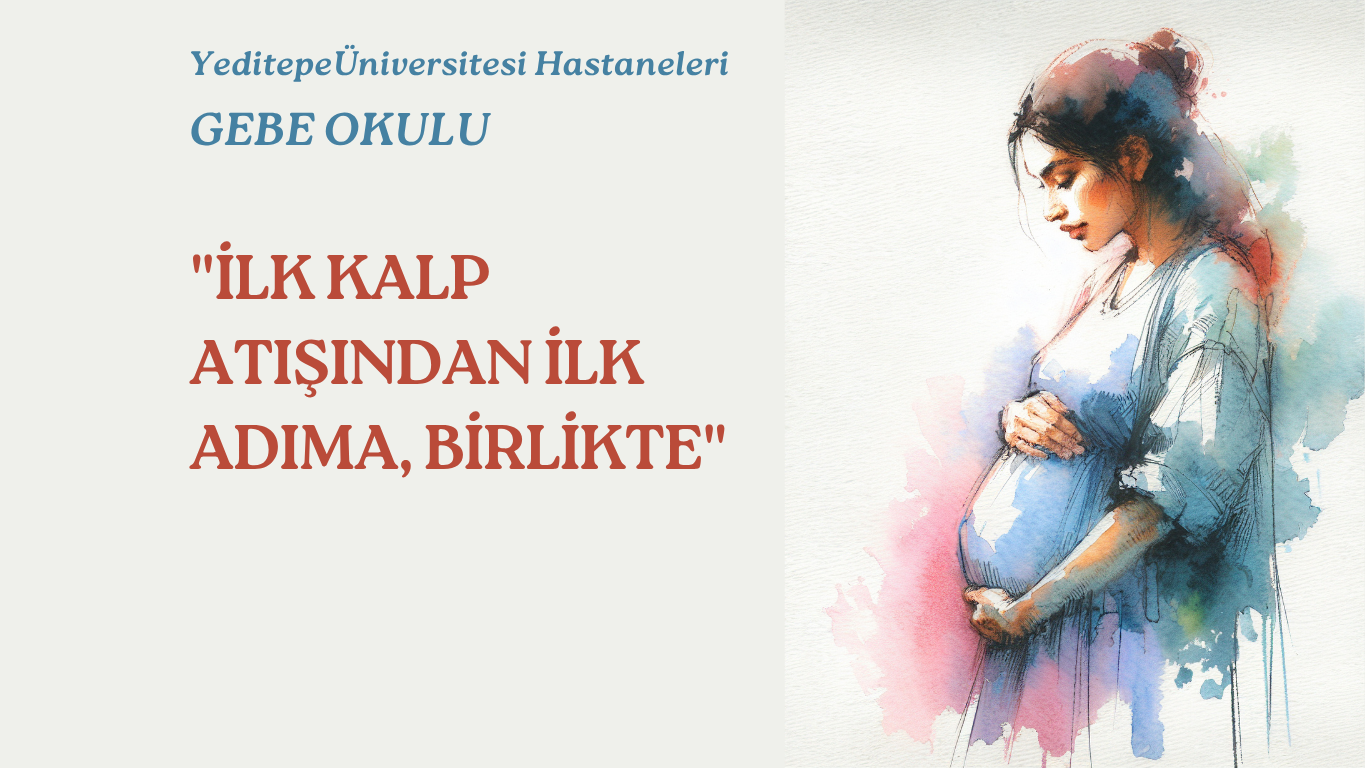 YeditepeÜniversitesi Hastaneleri
GEBE OKULU

"İLK KALP ATIŞINDAN İLK ADIMA, BİRLİKTE"